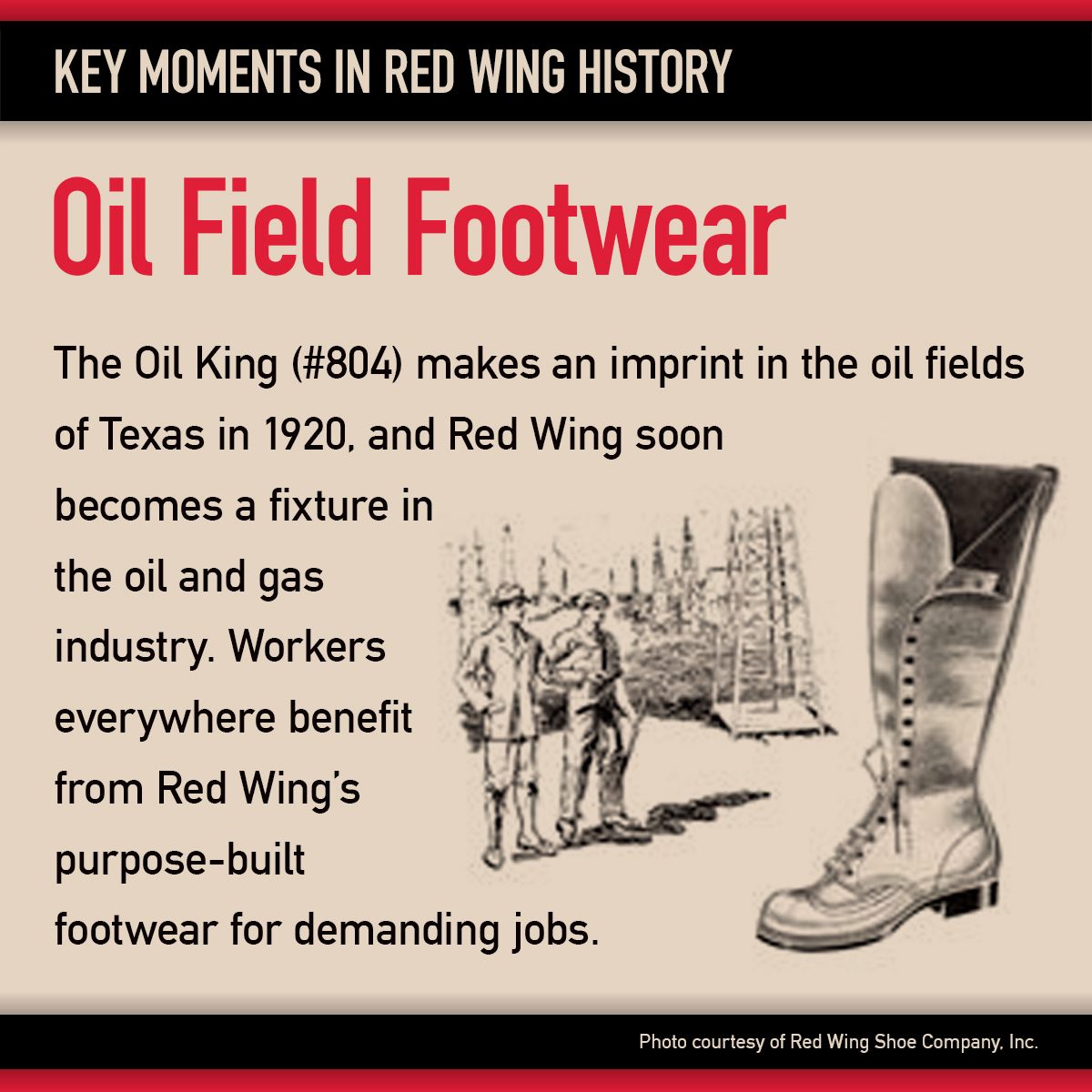 KEY MOMENTS IN RED WING HISTORY

Oil Field Footwear

The Oil King (#804) makes an imprint in the oil fields of Texas in 1920, and Red Wing soon becomes a fixture in the oil and gas industry. Workers everywhere benefit from Red Wing's purpose-built footwear for demanding jobs.

Photo courtesy of Red Wing Shoe Company, Inc.